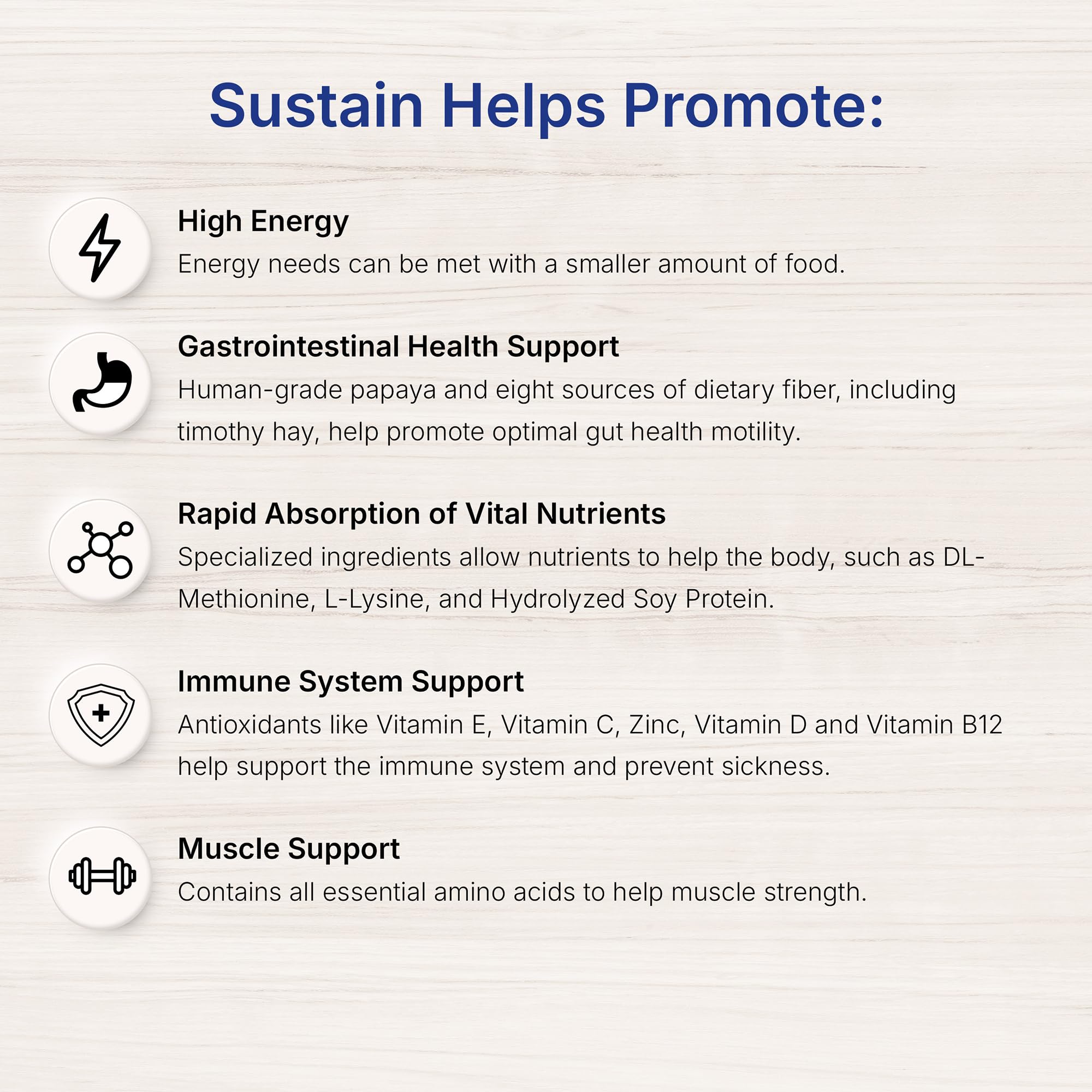 Sustain Helps Promote:

High Energy
Energy needs can be met with a smaller amount of food.

Gastrointestinal Health Support
Human-grade papaya and eight sources of dietary fiber, including timothy hay, help promote optimal gut health motility.

Rapid Absorption of Vital Nutrients
Specialized ingredients allow nutrients to help the body, such as DL-Methionine, L-Lysine, and Hydrolyzed Soy Protein.

Immune System Support
Antioxidants like Vitamin E, Vitamin C, Zinc, Vitamin D and Vitamin B12 help support the immune system and prevent sickness.

Muscle Support
Contains all essential amino acids to help muscle strength.